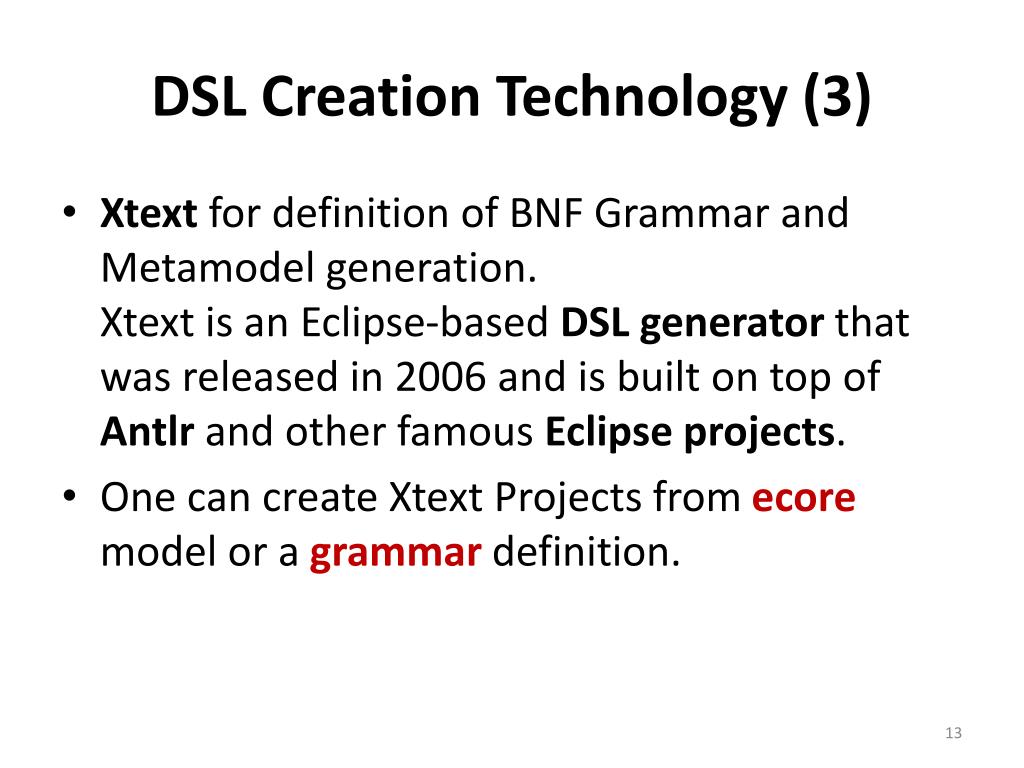 DSL Creation Technology (3)

• Xtext for definition of BNF Grammar and Metamodel generation.
Xtext is an Eclipse-based DSL generator that was released in 2006 and is built on top of Antlr and other famous Eclipse projects.

• One can create Xtext Projects from ecore model or a grammar definition.

13